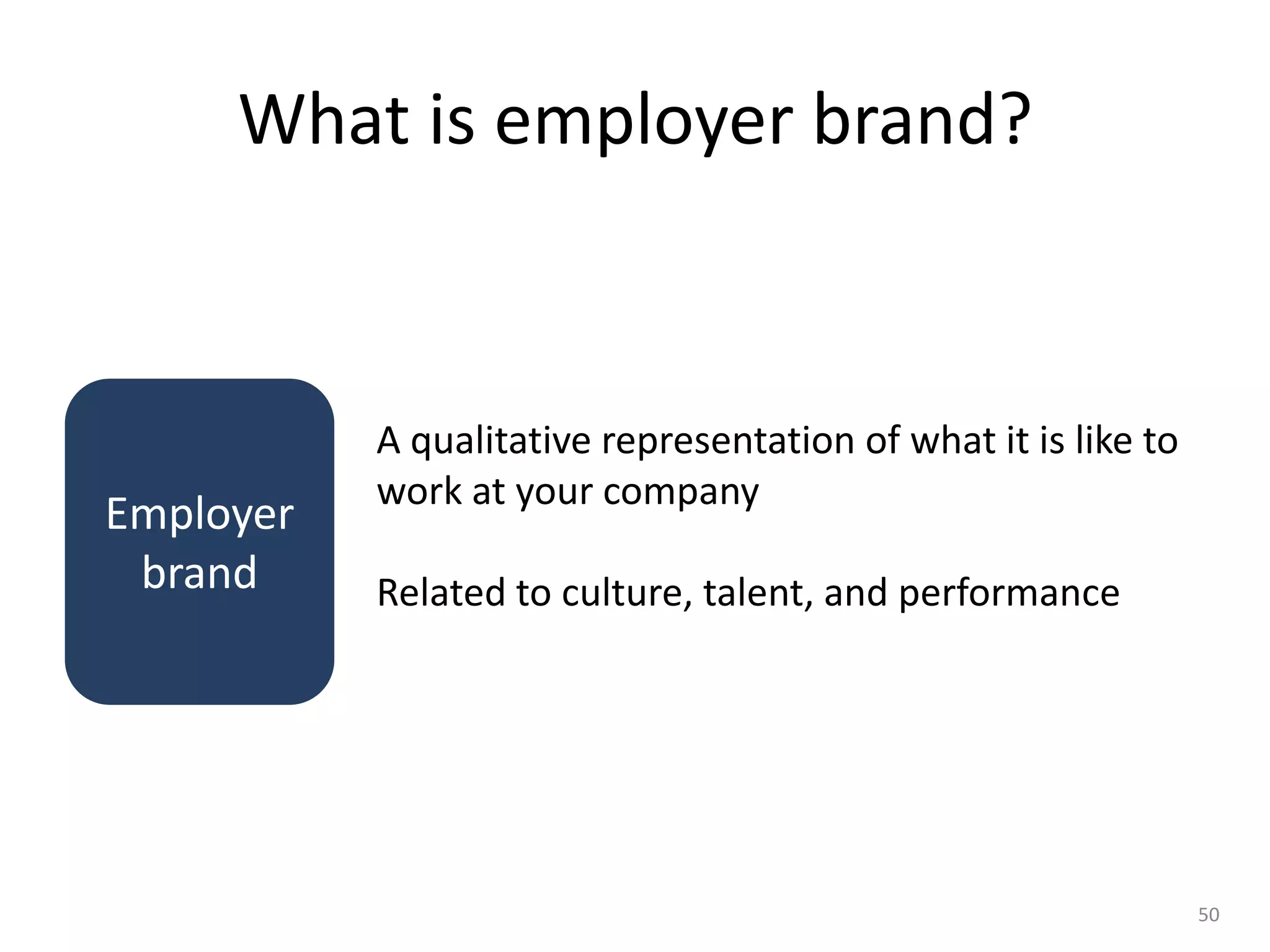 What is employer brand?

Employer brand

A qualitative representation of what it is like to work at your company

Related to culture, talent, and performance

50